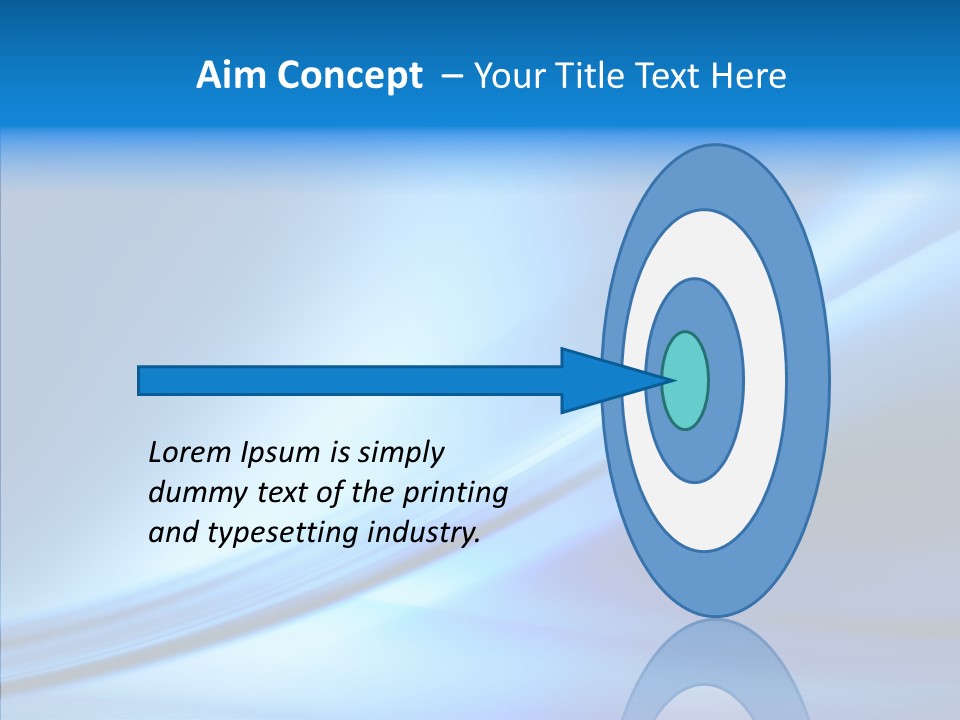 Aim Concept – Your Title Text Here

Lorem Ipsum is simply dummy text of the printing and typesetting industry.